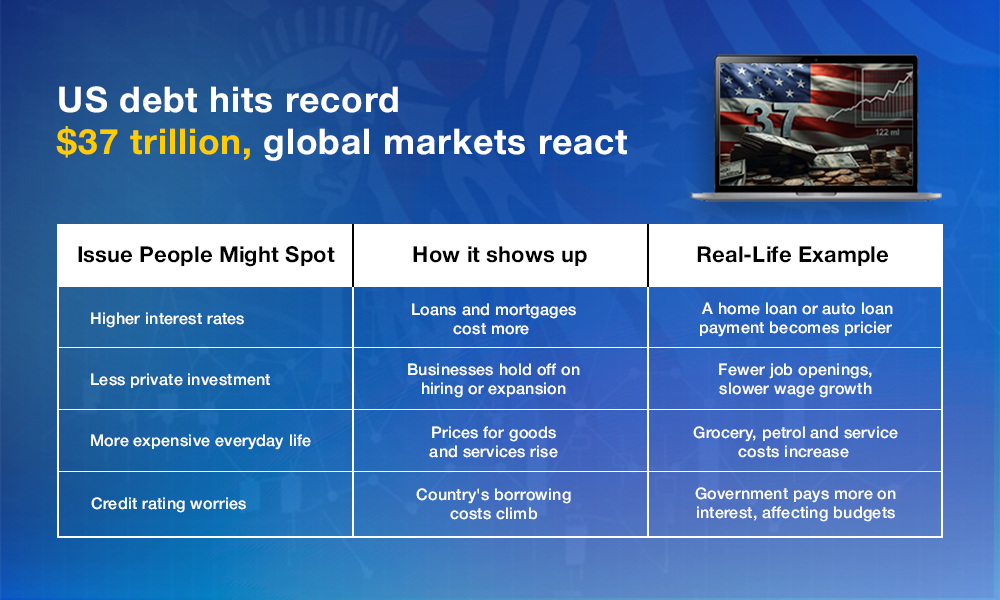 US debt hits record
$37 trillion, global markets react

37
122 ml

| Issue People Might Spot | How it shows up | Real-Life Example |
|---|---|---|
| Higher interest rates | Loans and mortgages cost more | A home loan or auto loan payment becomes pricier |
| Less private investment | Businesses hold off on hiring or expansion | Fewer job openings, slower wage growth |
| More expensive everyday life | Prices for goods and services rise | Grocery, petrol and service costs increase |
| Credit rating worries | Country's borrowing costs climb | Government pays more on interest, affecting budgets |